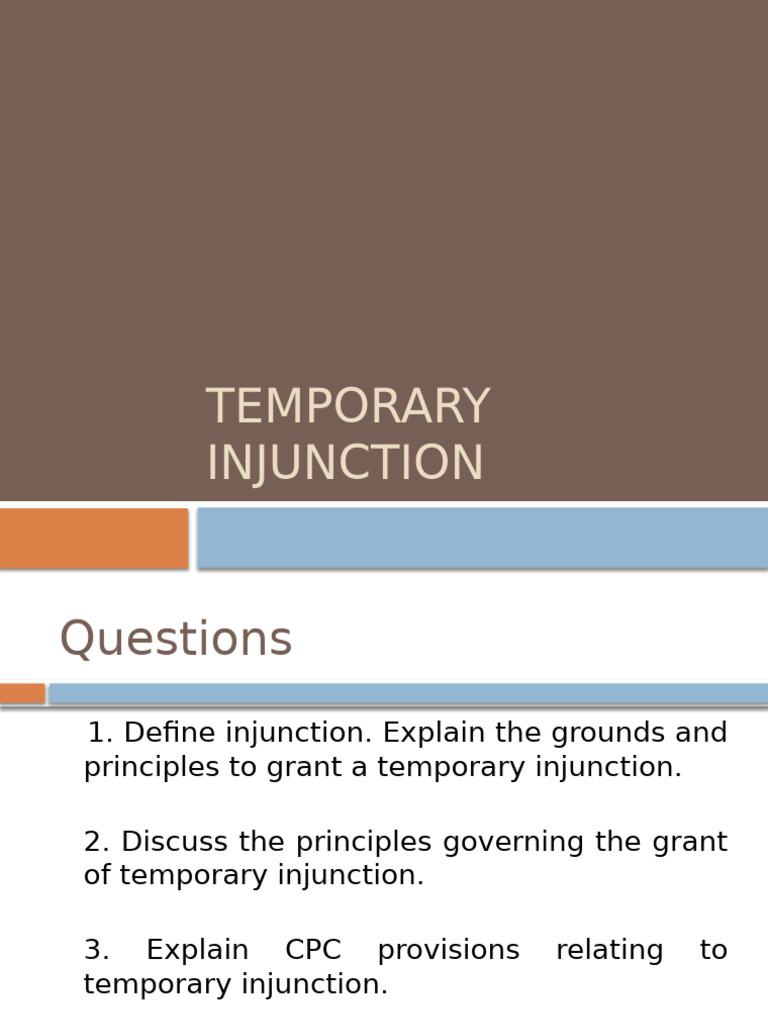 TEMPORARY INJUNCTION

Questions

1. Define injunction. Explain the grounds and principles to grant a temporary injunction.

2. Discuss the principles governing the grant of temporary injunction.

3. Explain CPC provisions relating to temporary injunction.